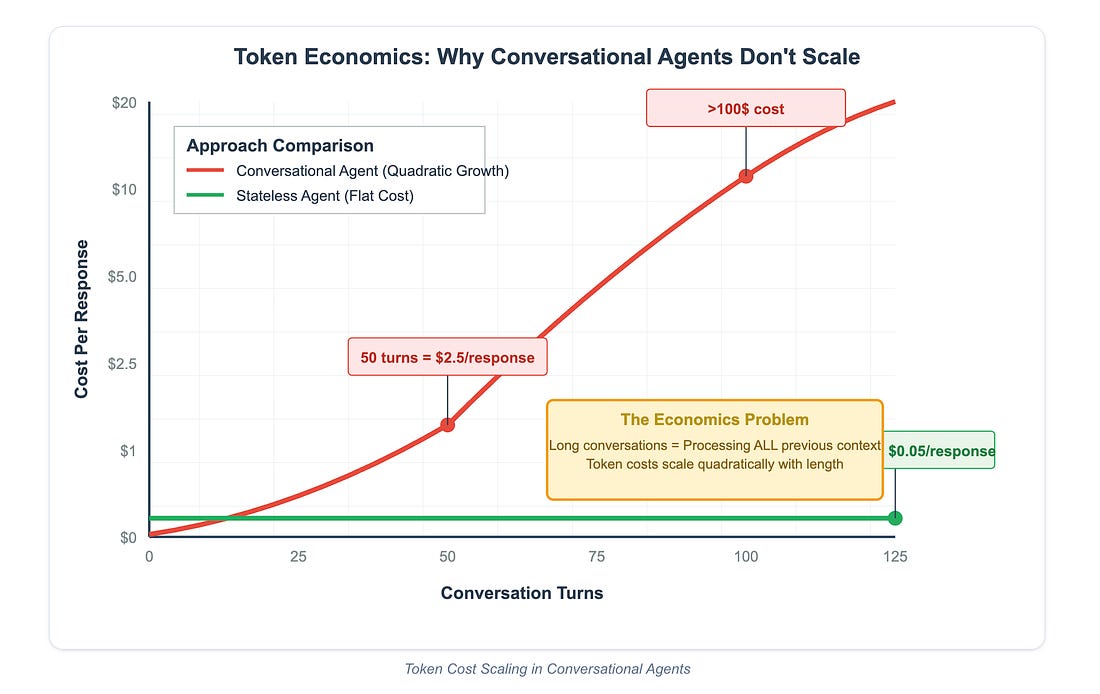 Token Economics: Why Conversational Agents Don't Scale

Approach Comparison
Conversational Agent (Quadratic Growth)
Stateless Agent (Flat Cost)

>100$ cost

50 turns = $2.5/response

The Economics Problem
Long conversations = Processing ALL previous context
Token costs scale quadratically with length

$0.05/response

Cost Per Response

$20
$10
$5.0
$2.5
$1
$0

0
25
50
75
100
125

Conversation Turns

Token Cost Scaling in Conversational Agents